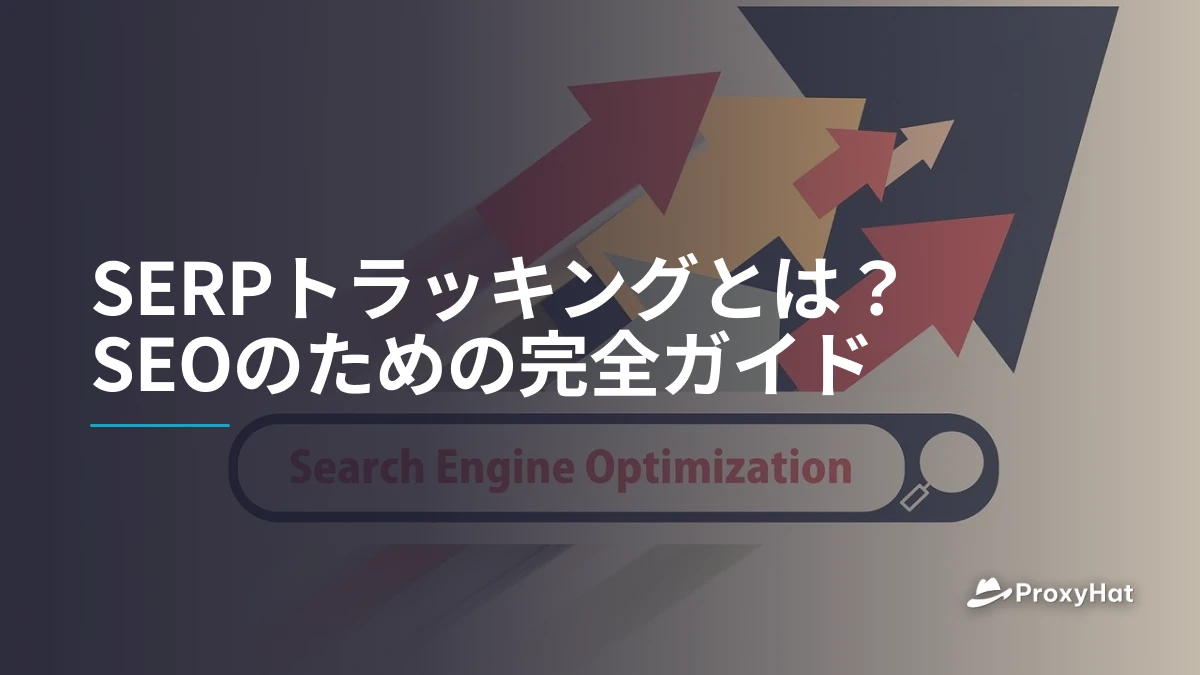 SERPトラッキングとは？
SEOのための完全ガイド

Search Engine Optimization

ProxyHat